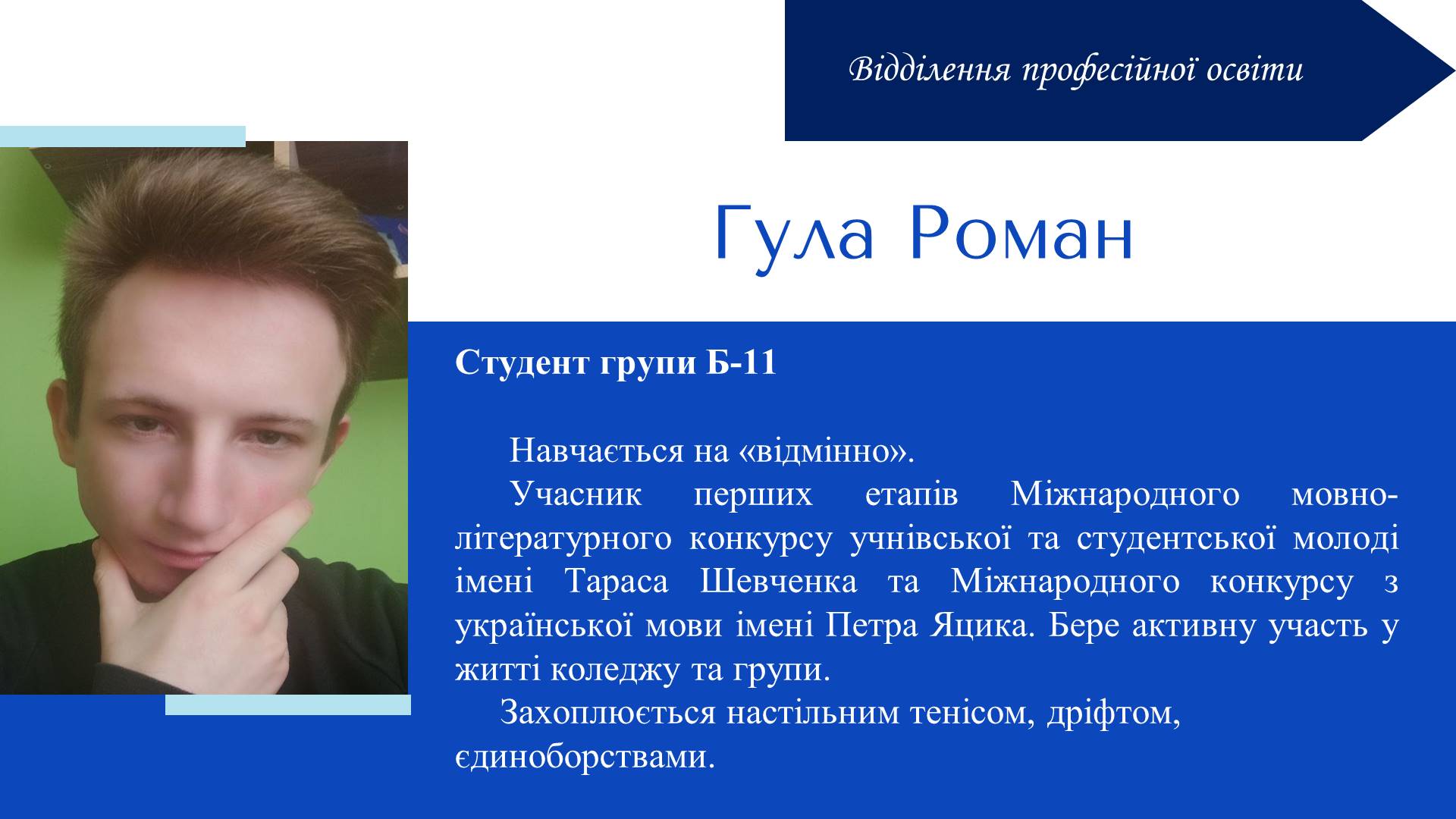 Відділення професійної освіти

Гула Роман

Студент групи Б-11

Навчається на «відмінно».

Учасник перших етапів Міжнародного мовно-літературного конкурсу учнівської та студентської молоді імені Тараса Шевченка та Міжнародного конкурсу з української мови імені Петра Яцика. Бере активну участь у житті коледжу та групи.

Захоплюється настільним тенісом, дріфтом, єдиноборствами.